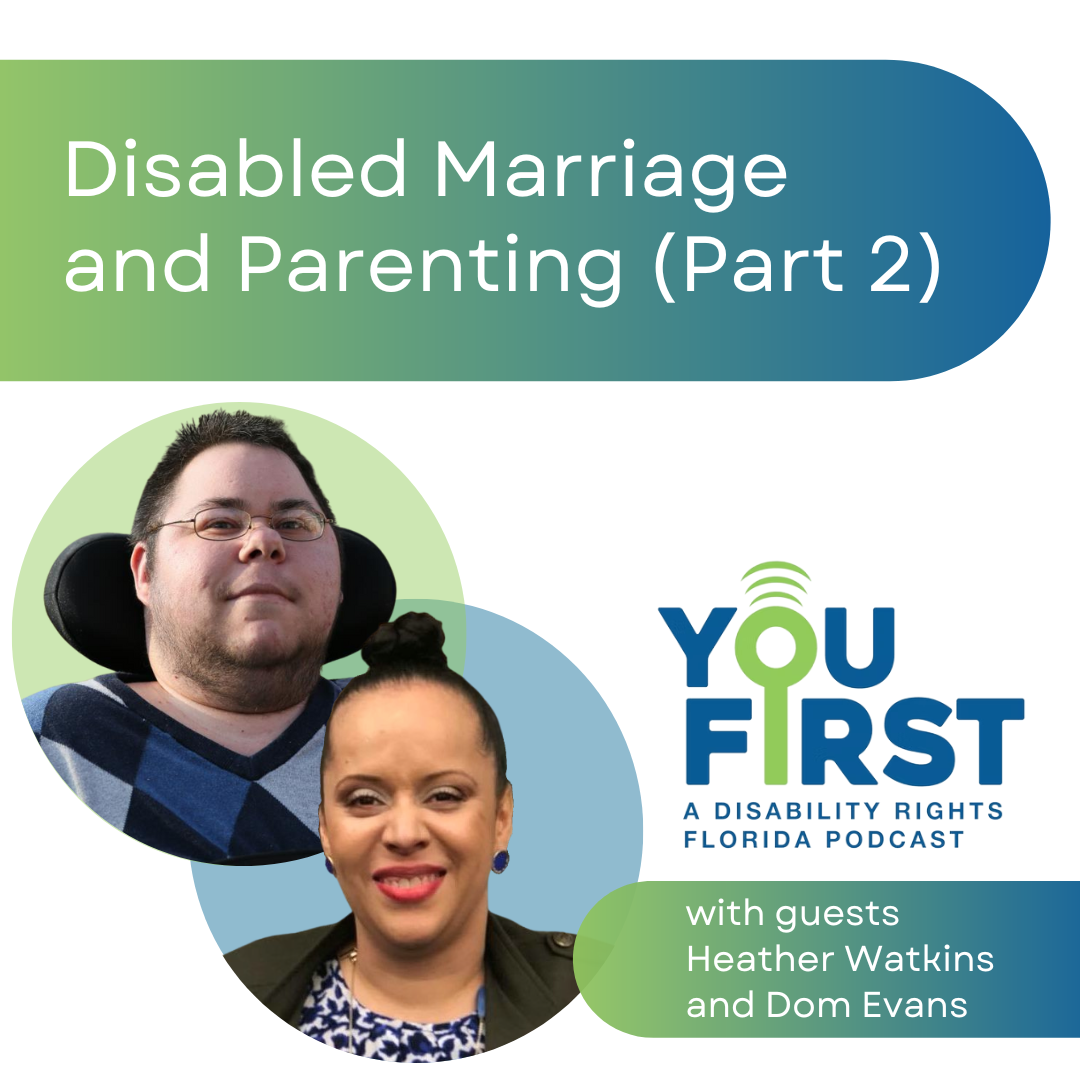 Disabled Marriage and Parenting (Part 2)

YOU FIRST
A DISABILITY RIGHTS FLORIDA PODCAST

with guests Heather Watkins and Dom Evans